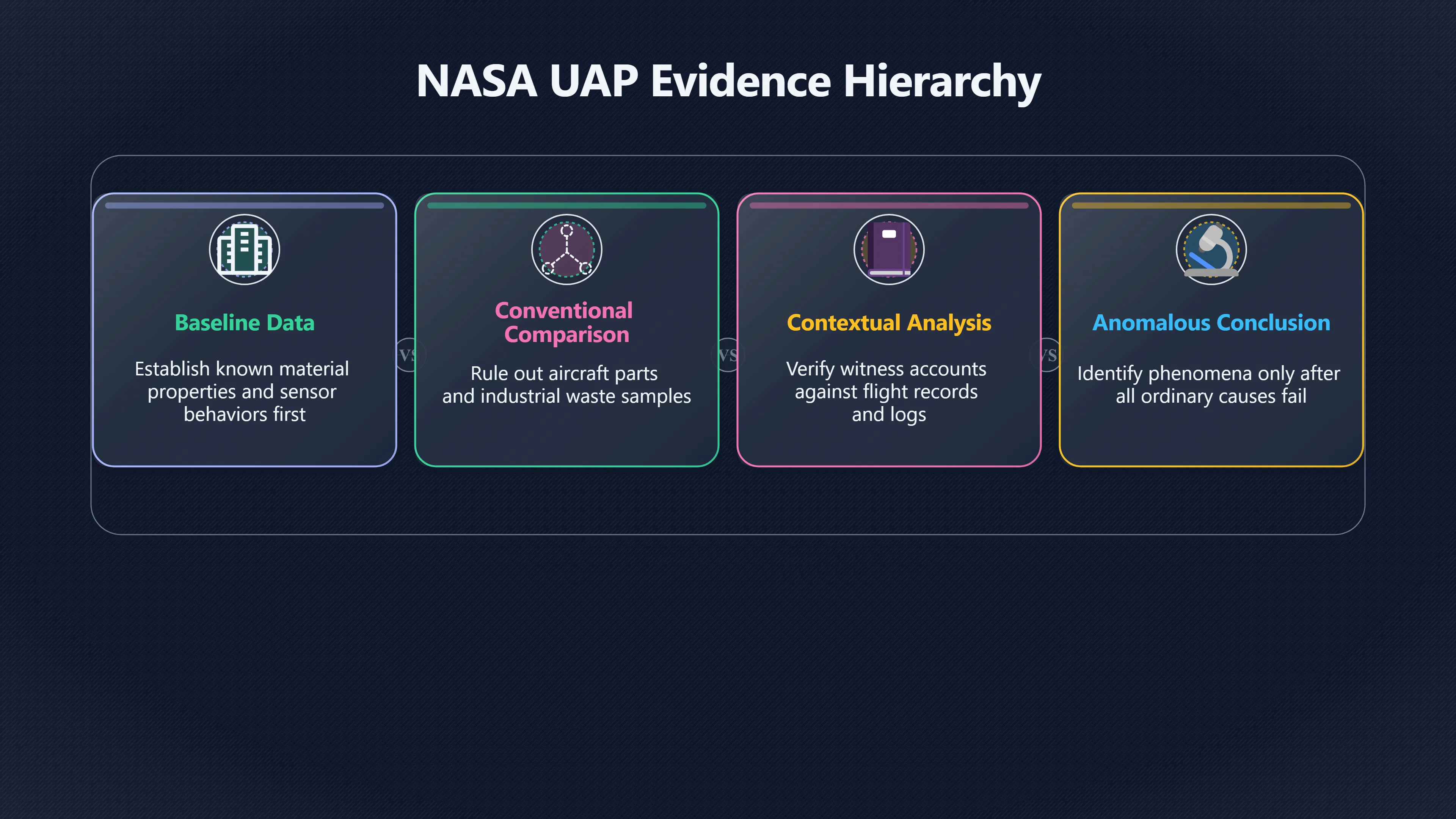 NASA UAP Evidence Hierarchy

Baseline Data

Establish known material properties and sensor behaviors first

VS

Conventional Comparison

Rule out aircraft parts and industrial waste samples

VS

Contextual Analysis

Verify witness accounts against flight records and logs

VS

Anomalous Conclusion

Identify phenomena only after all ordinary causes fail